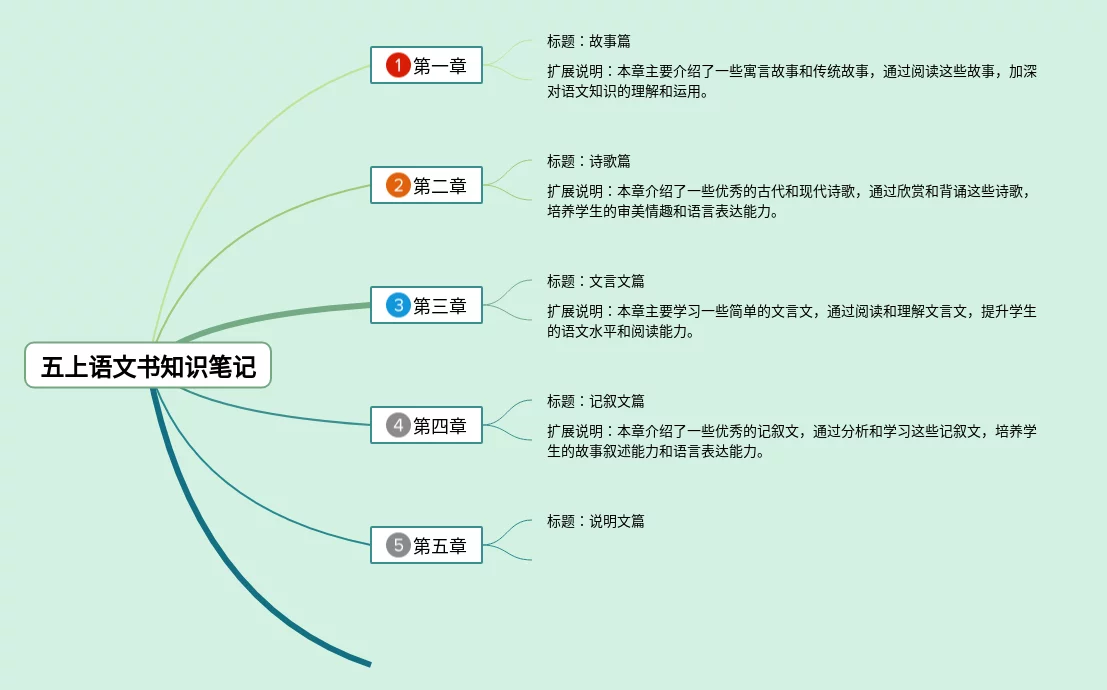 五上语文书知识笔记

1 第一章

标题：故事篇

扩展说明：本章主要介绍了一些寓言故事和传统故事，通过阅读这些故事，加深对语文知识的理解和运用。

2 第二章

标题：诗歌篇

扩展说明：本章介绍了一些优秀的古代和现代诗歌，通过欣赏和背诵这些诗歌，培养学生的审美情趣和语言表达能力。

3 第三章

标题：文言文篇

扩展说明：本章主要学习一些简单的文言文，通过阅读和理解文言文，提升学生的语文水平和阅读能力。

4 第四章

标题：记叙文篇

扩展说明：本章介绍了一些优秀的记叙文，通过分析和学习这些记叙文，培养学生的故事叙述能力和语言表达能力。

5 第五章

标题：说明文篇